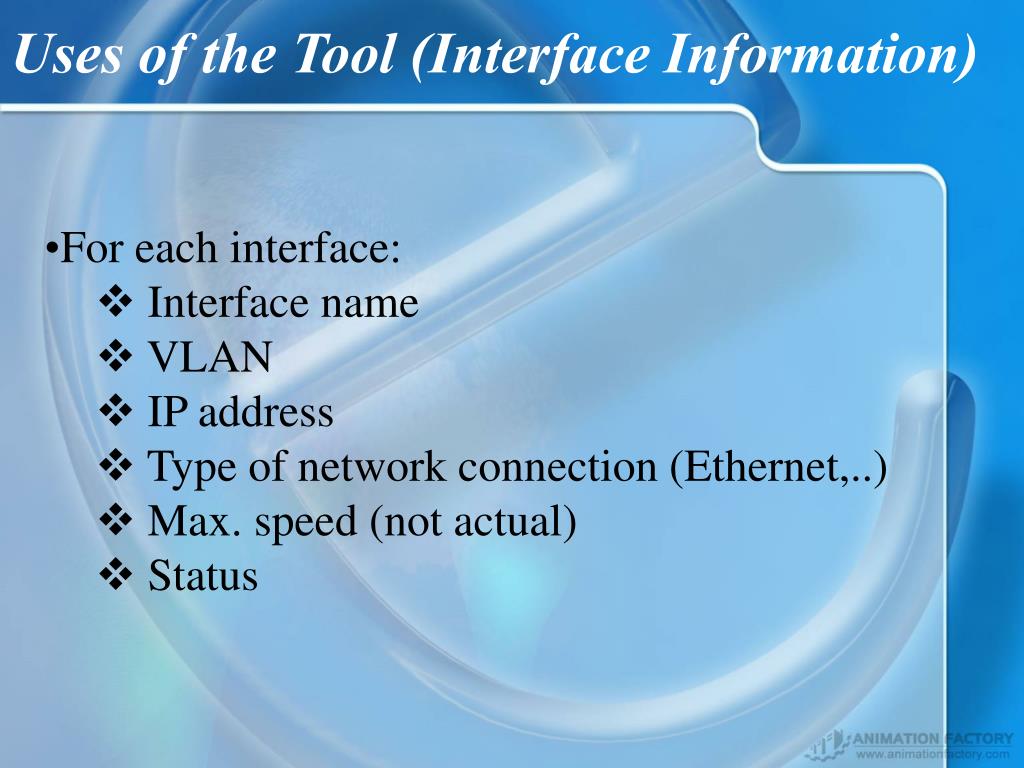 Uses of the Tool (Interface Information)

•For each interface:
❖ Interface name
❖ VLAN
❖ IP address
❖ Type of network connection (Ethernet,..)
❖ Max. speed (not actual)
❖ Status

ANIMATION FACTORY
www.animationfactory.com